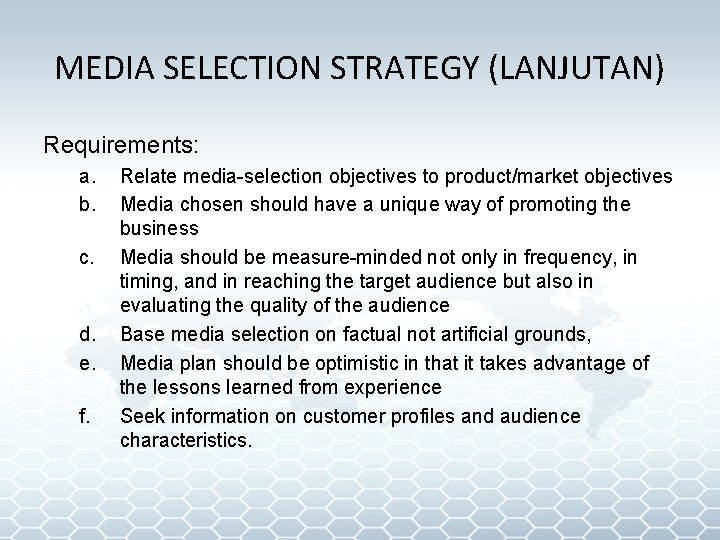 MEDIA SELECTION STRATEGY (LANJUTAN)

Requirements:

a. Relate media-selection objectives to product/market objectives

b. Media chosen should have a unique way of promoting the business

c. Media should be measure-minded not only in frequency, in timing, and in reaching the target audience but also in evaluating the quality of the audience

d. Base media selection on factual not artificial grounds,

e. Media plan should be optimistic in that it takes advantage of the lessons learned from experience

f. Seek information on customer profiles and audience characteristics.